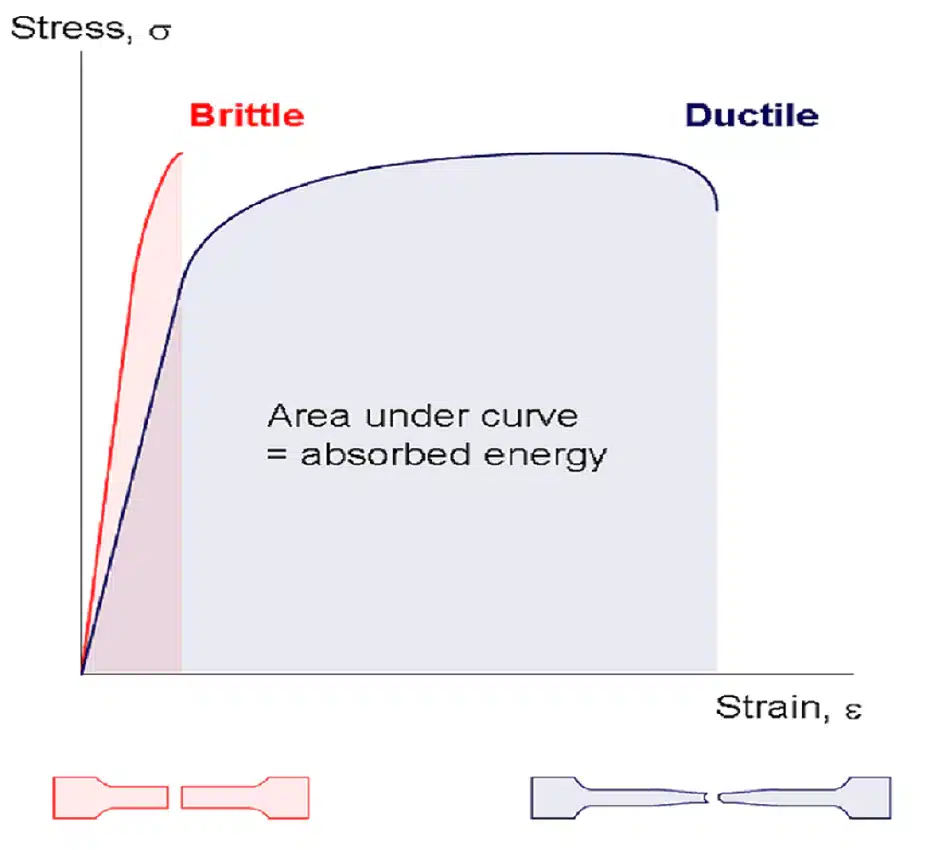 Stress, $\sigma$

Brittle

Ductile

Area under curve
= absorbed energy

Strain, $\varepsilon$